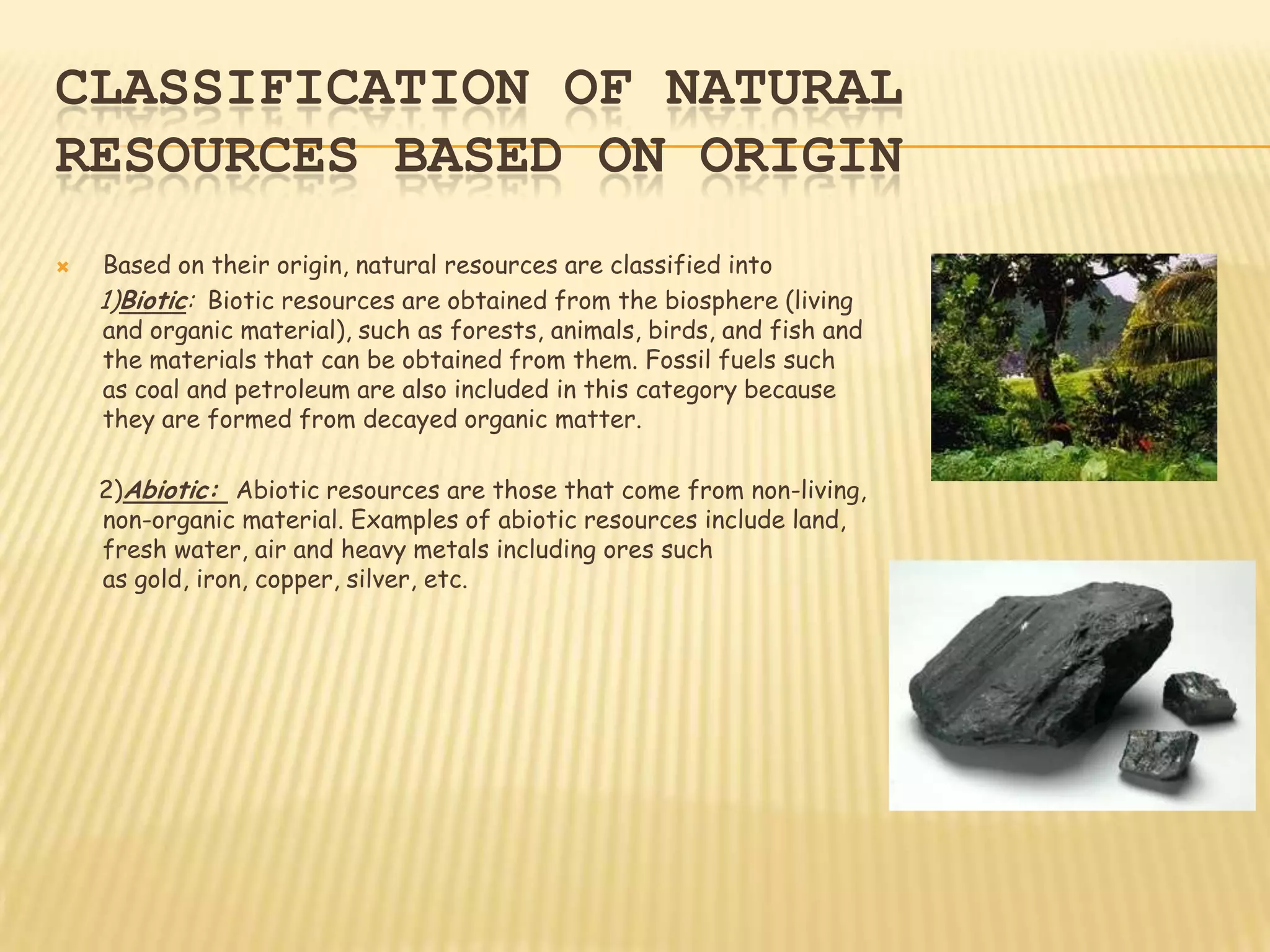 CLASSIFICATION OF NATURAL RESOURCES BASED ON ORIGIN

Based on their origin, natural resources are classified into

1)Biotic: Biotic resources are obtained from the biosphere (living and organic material), such as forests, animals, birds, and fish and the materials that can be obtained from them. Fossil fuels such as coal and petroleum are also included in this category because they are formed from decayed organic matter.

2)Abiotic: Abiotic resources are those that come from non-living, non-organic material. Examples of abiotic resources include land, fresh water, air and heavy metals including ores such as gold, iron, copper, silver, etc.